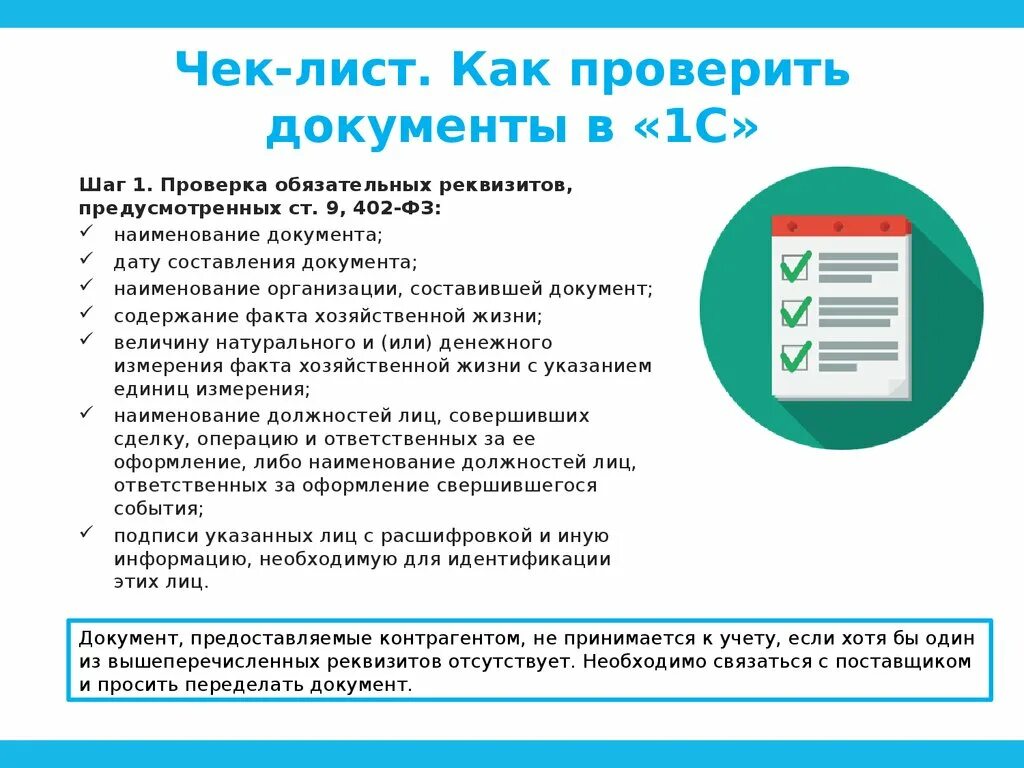 Чек-лист. Как проверить документы в «1С»

Шаг 1. Проверка обязательных реквизитов, предусмотренных ст. 9, 402-ФЗ:
✓ наименование документа;
✓ дату составления документа;
✓ наименование организации, составившей документ;
✓ содержание факта хозяйственной жизни;
✓ величину натурального и (или) денежного измерения факта хозяйственной жизни с указанием единиц измерения;
✓ наименование должностей лиц, совершивших сделку, операцию и ответственных за ее оформление, либо наименование должностей лиц, ответственных за оформление свершившегося события;
✓ подписи указанных лиц с расшифровкой и иную информацию, необходимую для идентификации этих лиц.

Документ, предоставляемые контрагентом, не принимается к учету, если хотя бы один из вышеперечисленных реквизитов отсутствует. Необходимо связаться с поставщиком и просить переделать документ.